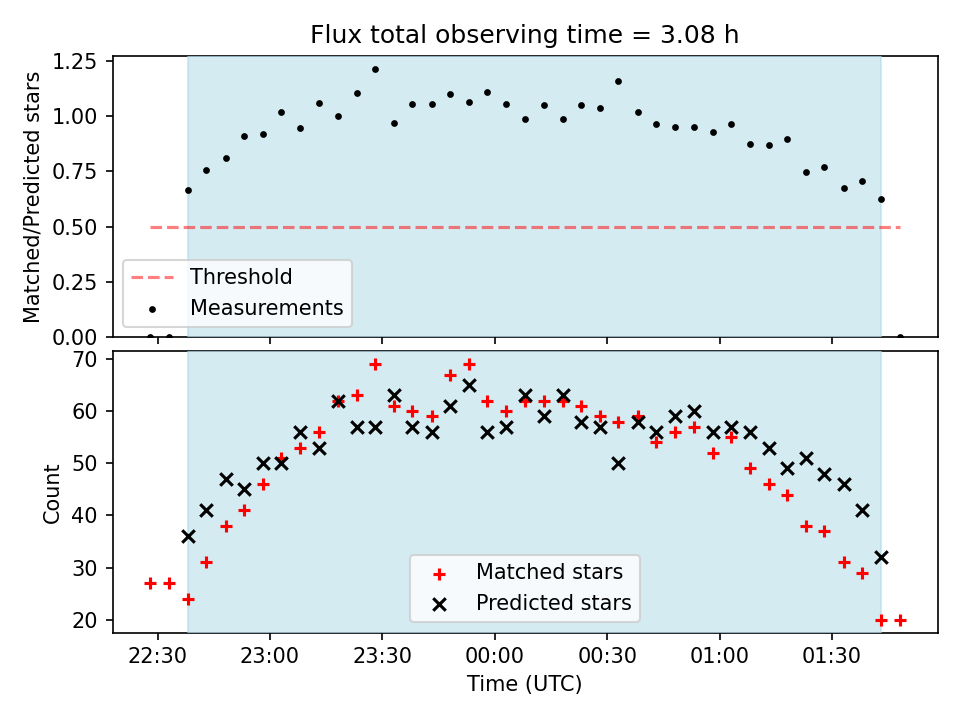 Flux total observing time = 3.08 h

Matched/Predicted stars

1.25
1.00
0.75
0.50
0.25
0.00

Threshold
Measurements

Count

70
60
50
40
30
20

Matched stars
Predicted stars

22:30
23:00
23:30
00:00
00:30
01:00
01:30

Time (UTC)